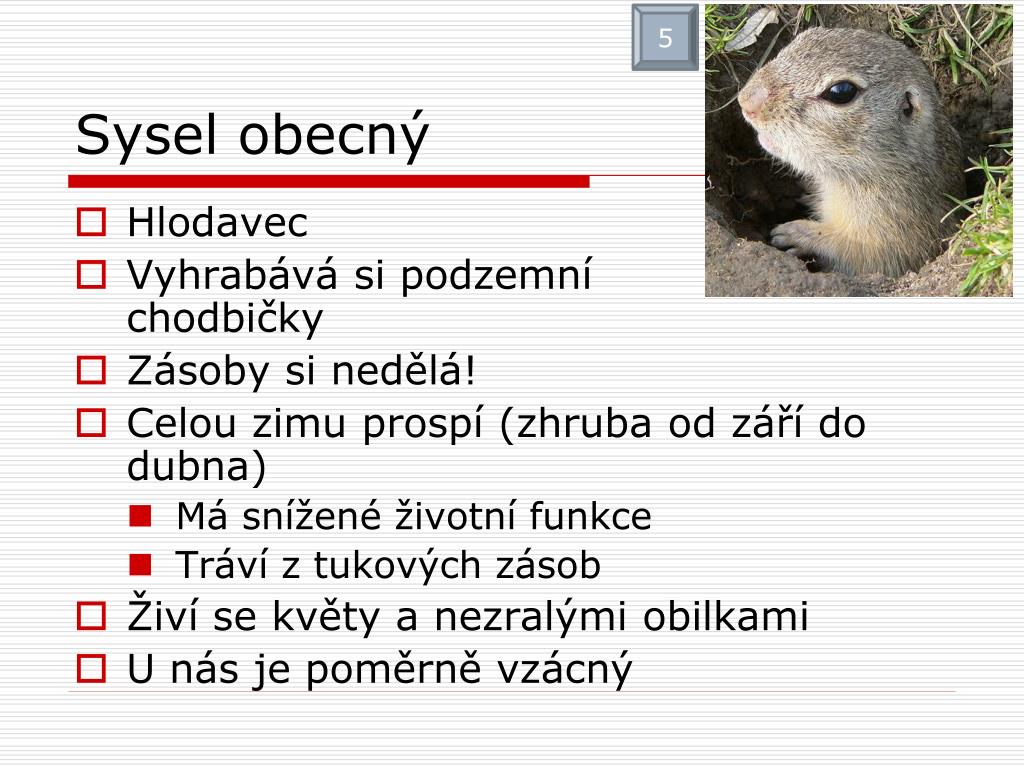 5

Sysel obecný

Hlodavec
Vyhrabává si podzemní chodbičky
Zásoby si nedělá!
Celou zimu prospí (zhruba od září do dubna)
Má snížené životní funkce
Tráví z tukových zásob
Živí se květy a nezralými obilkami
U nás je poměrně vzácný